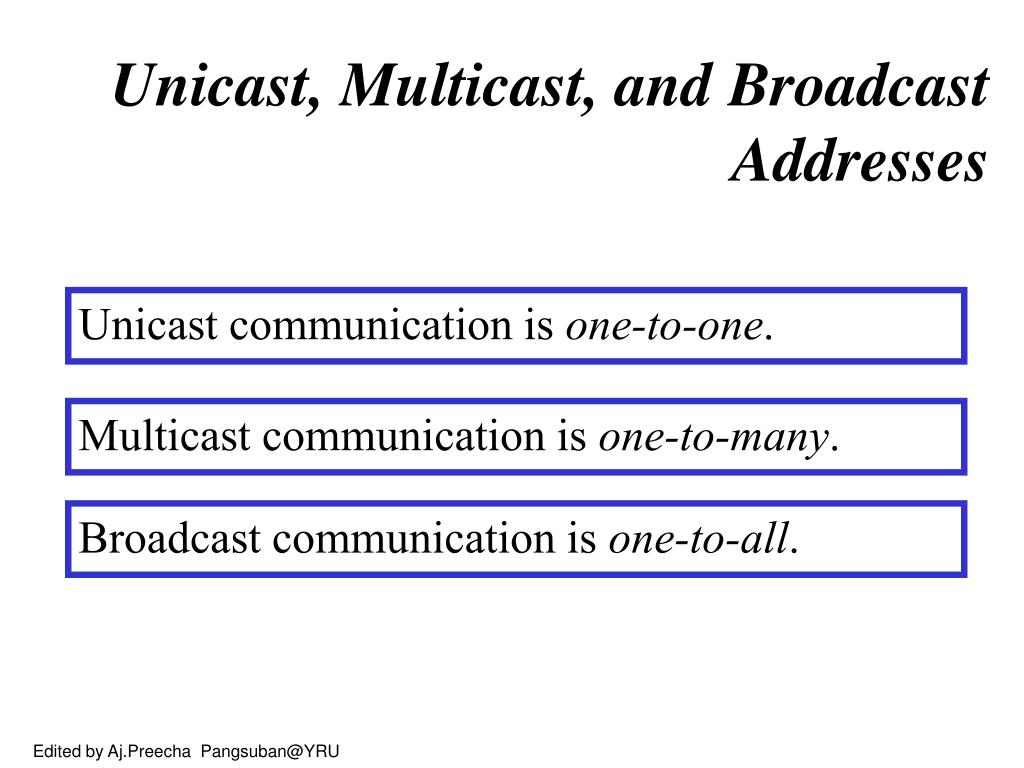 Unicast, Multicast, and Broadcast Addresses

Unicast communication is one-to-one.

Multicast communication is one-to-many.

Broadcast communication is one-to-all.

Edited by Aj.Preecha Pangsuban@YRU